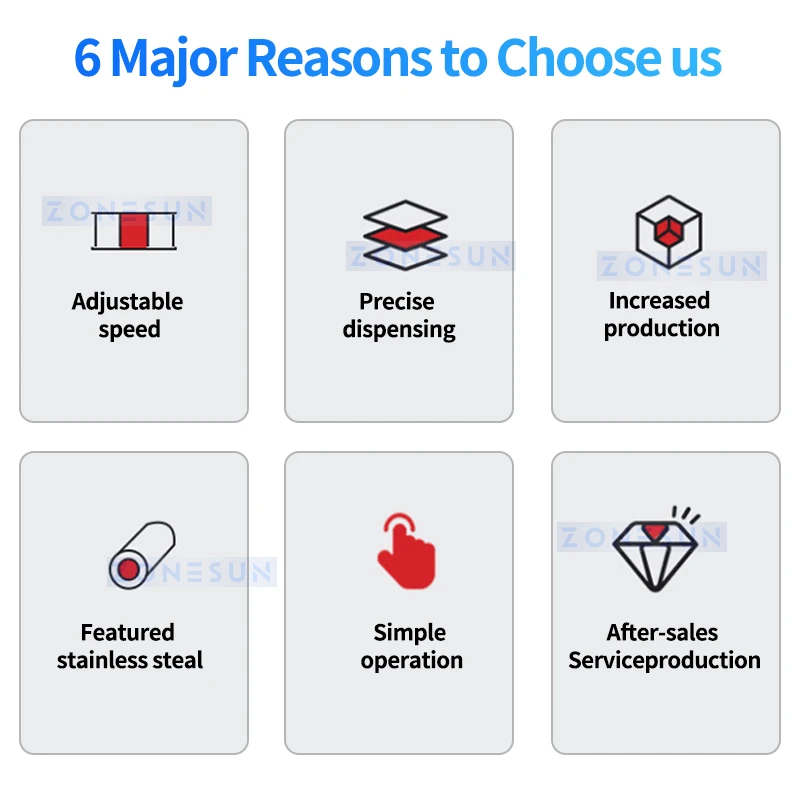 6 Major Reasons to Choose us

ZONESUN

Adjustable speed

ZONESUN

Precise dispensing

ZONESUN

Increased production

ZONESUN

Featured stainless steal

Simple operation

ZONESUN

After-sales Serviceproduction